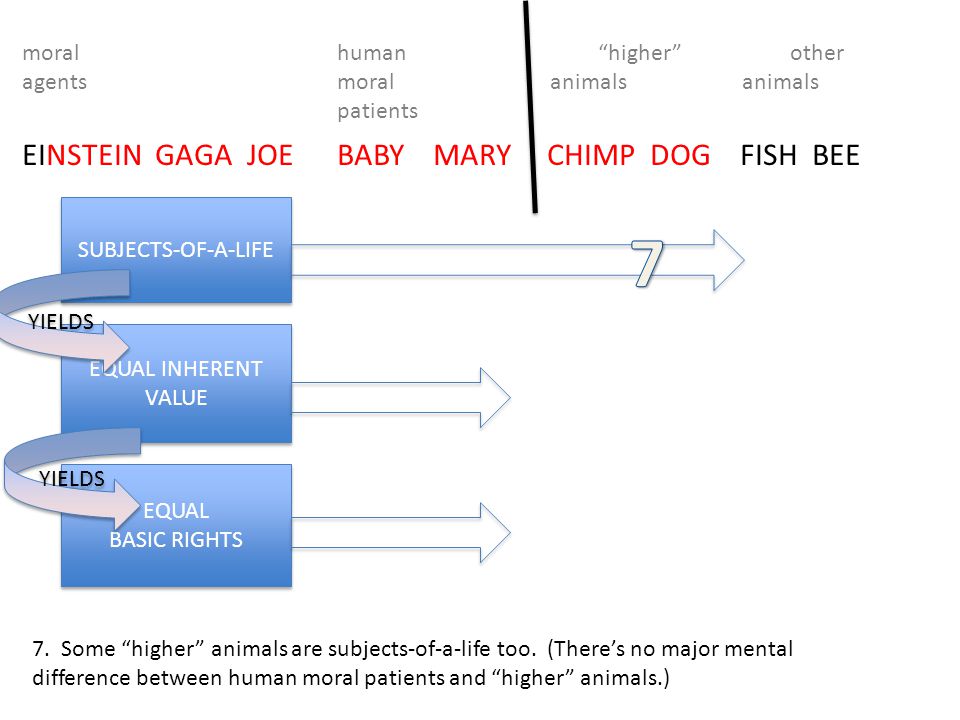 moral agents

human moral patients

“higher” animals

other animals

EINSTEIN GAGA JOE BABY MARY CHIMP DOG FISH BEE

SUBJECTS-OF-A-LIFE

7

YIELDS

EQUAL INHERENT VALUE

YIELDS

EQUAL BASIC RIGHTS

7. Some “higher” animals are subjects-of-a-life too. (There’s no major mental difference between human moral patients and “higher” animals.)